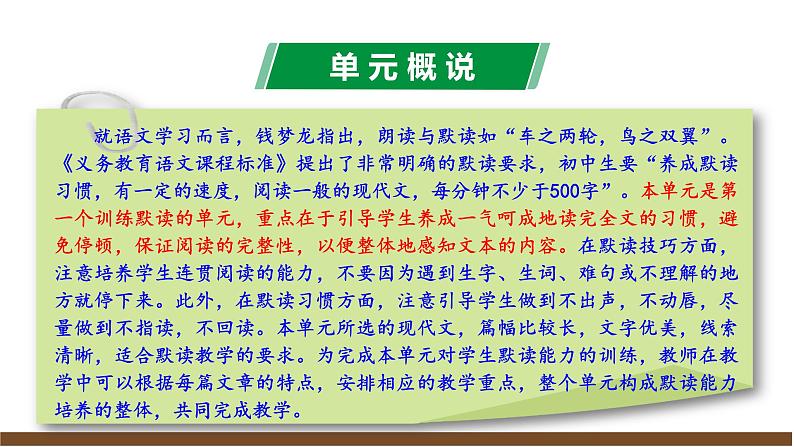 单元概说

就语文学习而言，钱梦龙指出，朗读与默读如“车之两轮，鸟之双翼”。《义务教育语文课程标准》提出了非常明确的默读要求，初中生要“养成默读习惯，有一定的速度，阅读一般的现代文，每分钟不少于500字”。本单元是第一个训练默读的单元，重点在于引导学生养成一气呵成地读完全文的习惯，避免停顿，保证阅读的完整性，以便整体地感知文本的内容。在默读技巧方面，注意培养学生连贯阅读的能力，不要因为遇到生字、生词、难句或不理解的地方就停下来。此外，在默读习惯方面，注意引导学生做到不出声，不动唇，尽量做到不指读，不回读。本单元所选的现代文，篇幅比较长，文字优美，线索清晰，适合默读教学的要求。为完成本单元对学生默读能力的训练，教师在教学中可以根据每篇文章的特点，安排相应的教学重点，整个单元构成默读能力培养的整体，共同完成教学。